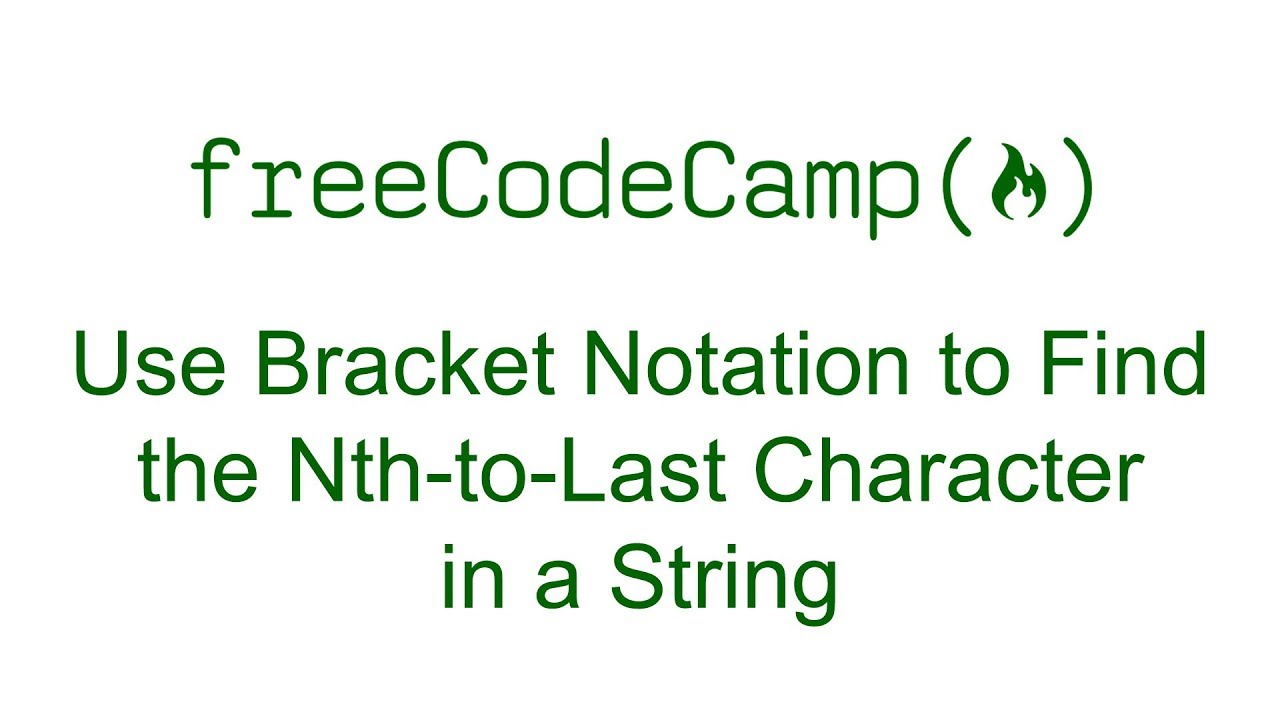 freeCodeCamp()

Use Bracket Notation to Find the Nth-to-Last Character in a String